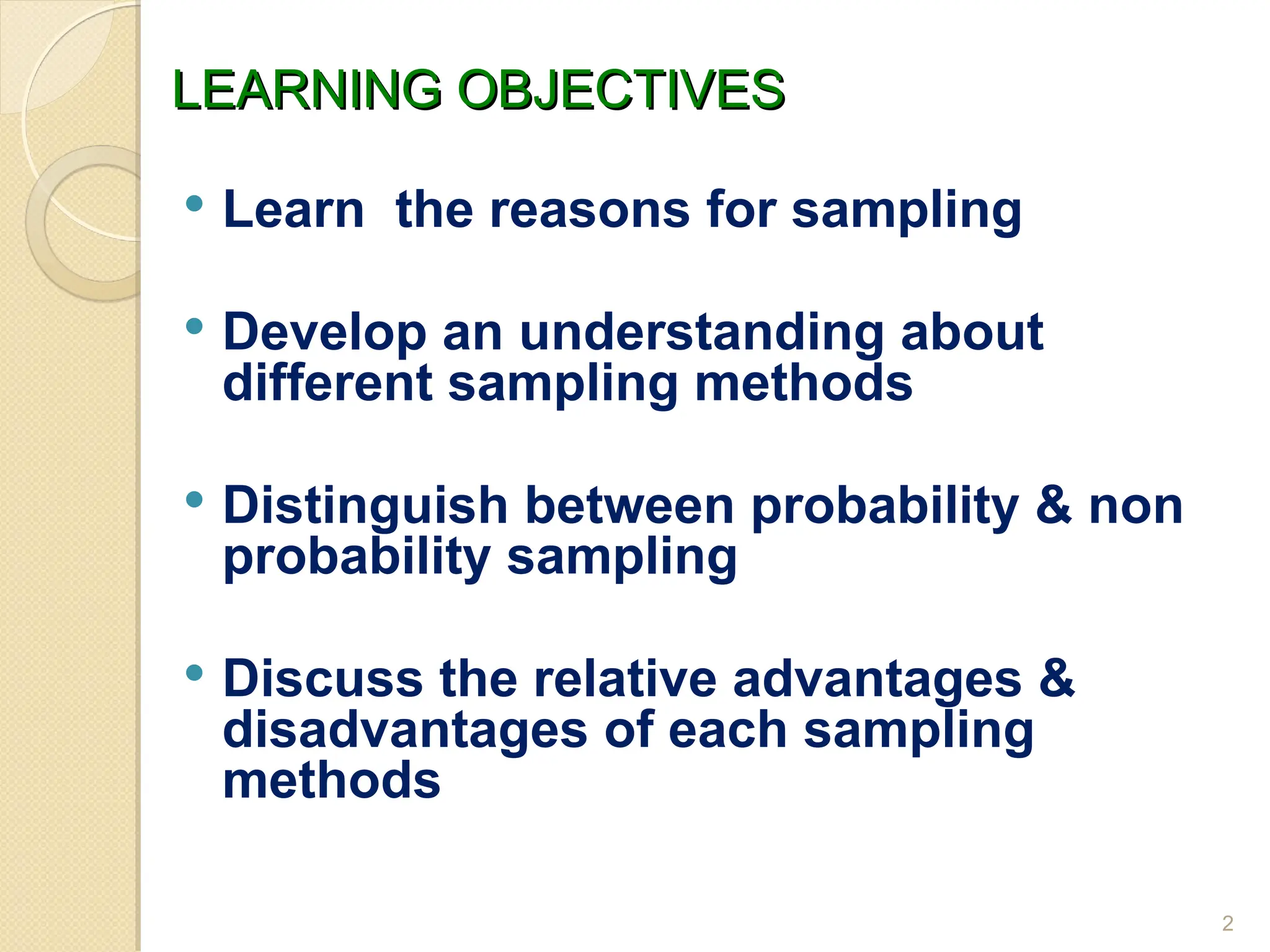 LEARNING OBJECTIVES

• Learn the reasons for sampling

• Develop an understanding about different sampling methods

• Distinguish between probability & non probability sampling

• Discuss the relative advantages & disadvantages of each sampling methods

2